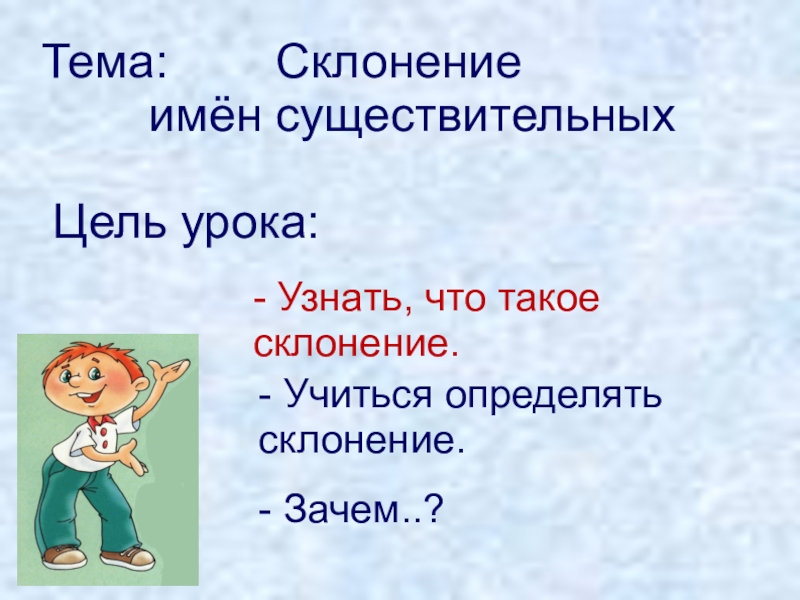 Тема: Склонение имён существительных

Цель урока:

- Узнать, что такое склонение.

- Учиться определять склонение.

- Зачем..?